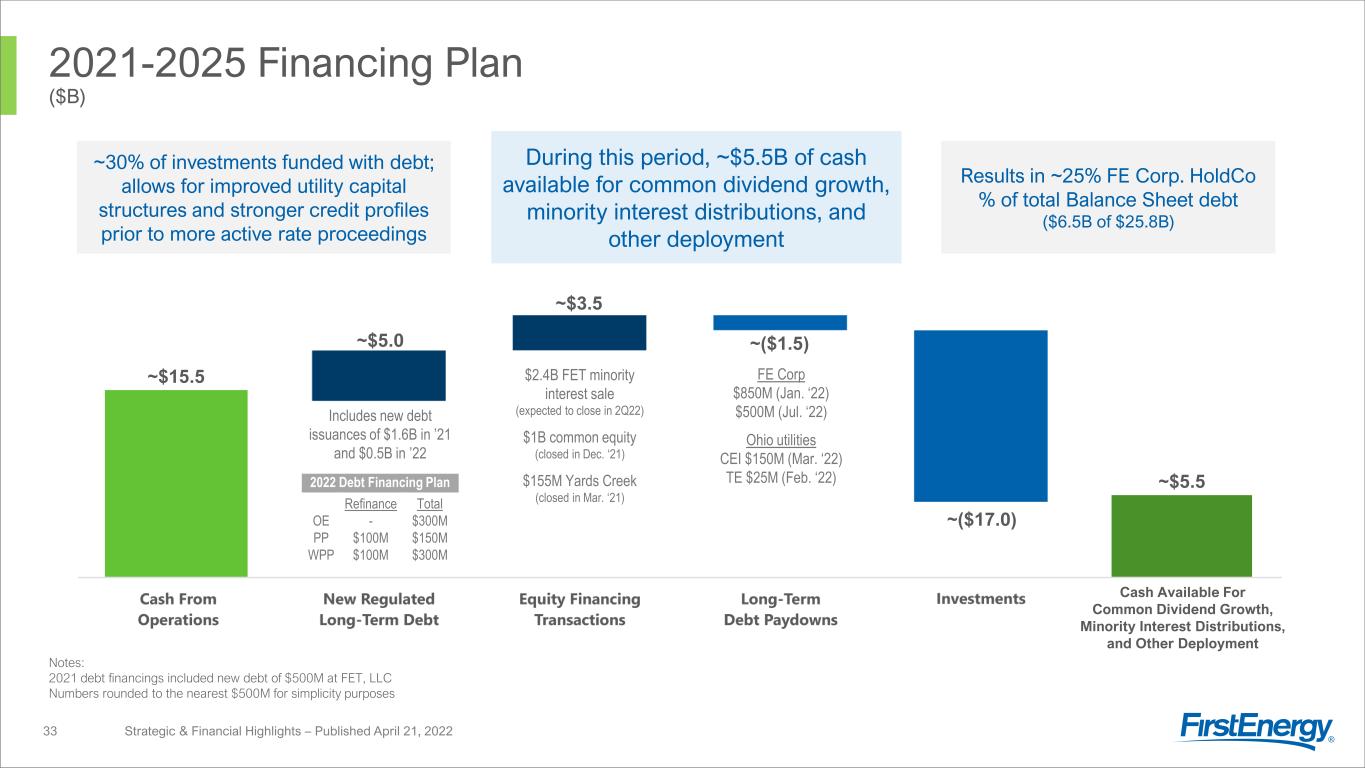 2021-2025 Financing Plan
($B)

~30% of investments funded with debt; allows for improved utility capital structures and stronger credit profiles prior to more active rate proceedings

During this period, ~$5.5B of cash available for common dividend growth, minority interest distributions, and other deployment

Results in ~25% FE Corp. HoldCo % of total Balance Sheet debt
($6.5B of $25.8B)

~$15.5

~$5.0

Includes new debt issuances of $1.6B in '21 and $0.5B in '22

2022 Debt Financing Plan

| | Refinance | Total |
|---|---|---|
| OE | - | $300M |
| PP | $100M | $150M |
| WPP | $100M | $300M |

~$3.5

$2.4B FET minority interest sale
(expected to close in 2Q22)

$1B common equity
(closed in Dec. '21)

$155M Yards Creek
(closed in Mar. '21)

~($1.5)

FE Corp
$850M (Jan. '22)
$500M (Jul. '22)

Ohio utilities
CEI $150M (Mar. '22)
TE $25M (Feb. '22)

~($17.0)

~$5.5

Cash From Operations

New Regulated Long-Term Debt

Equity Financing Transactions

Long-Term Debt Paydowns

Investments

Cash Available For Common Dividend Growth, Minority Interest Distributions, and Other Deployment

Notes:
2021 debt financings included new debt of $500M at FET, LLC
Numbers rounded to the nearest $500M for simplicity purposes

33 Strategic & Financial Highlights – Published April 21, 2022

FirstEnergy®